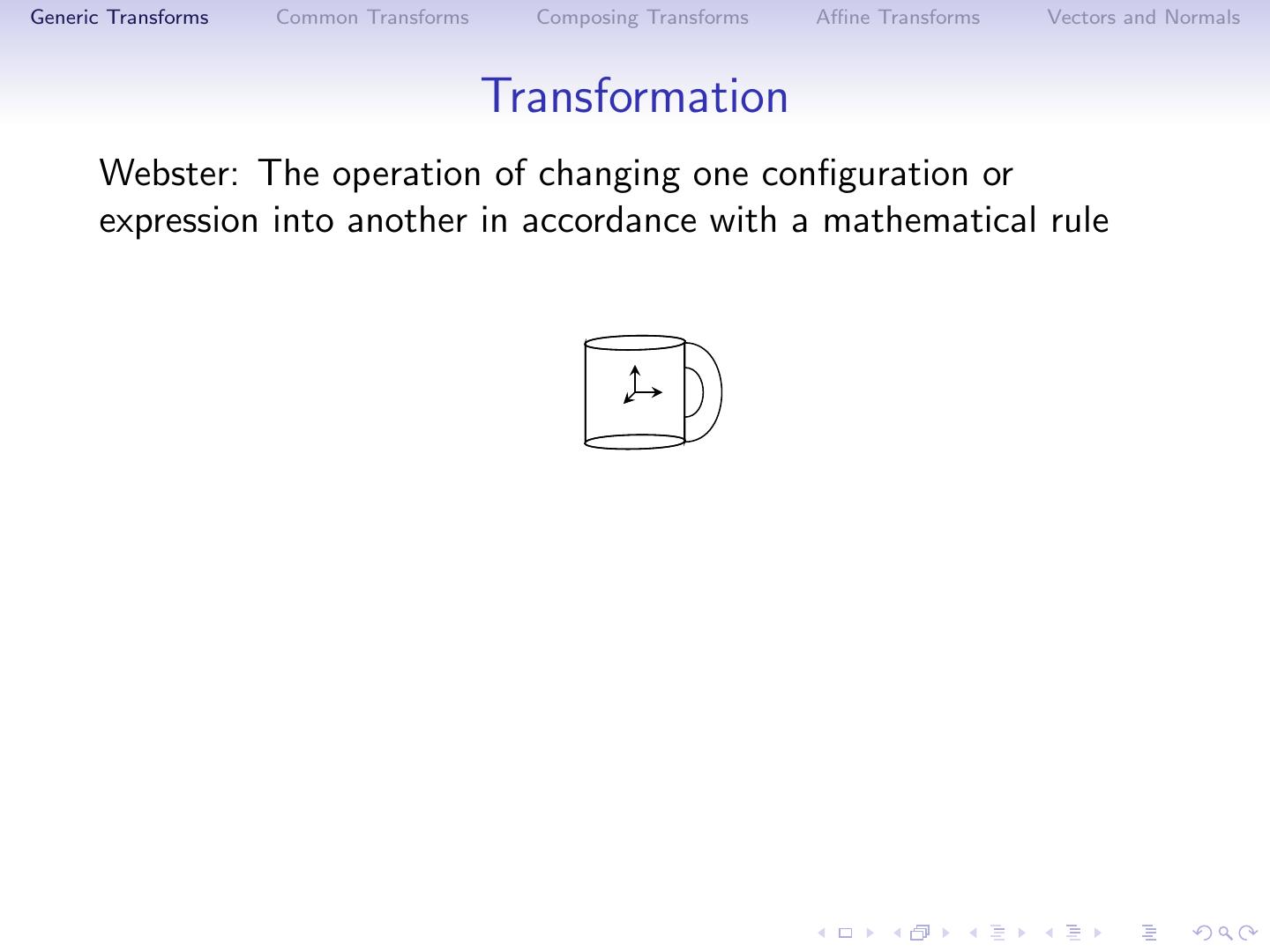 Generic Transforms Common Transforms Composing Transforms Affine Transforms Vectors and Normals

Transformation

Webster: The operation of changing one configuration or expression into another in accordance with a mathematical rule